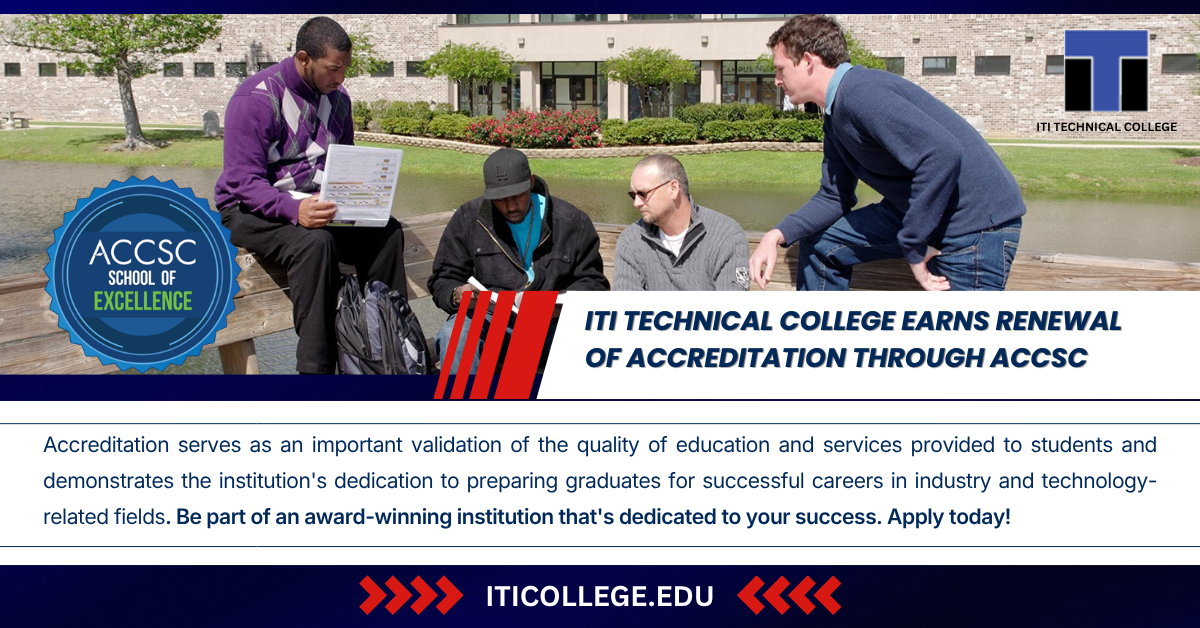 ITI TECHNICAL COLLEGE

ACCSC SCHOOL OF EXCELLENCE

ITI TECHNICAL COLLEGE EARNS RENEWAL OF ACCREDITATION THROUGH ACCSC

Accreditation serves as an important validation of the quality of education and services provided to students and demonstrates the institution's dedication to preparing graduates for successful careers in industry and technology-related fields. Be part of an award-winning institution that's dedicated to your success. Apply today!

ITICOLLEGE.EDU